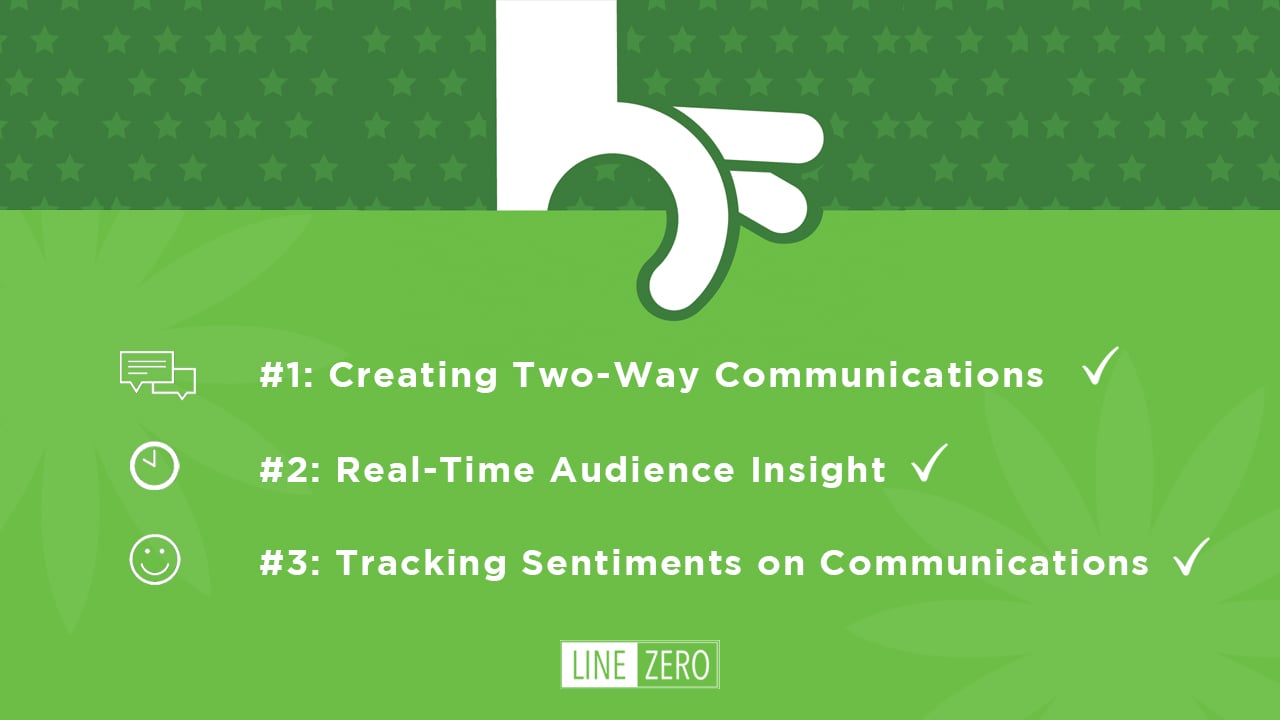 #1: Creating Two-Way Communications ✓

#2: Real-Time Audience Insight ✓

#3: Tracking Sentiments on Communications ✓

LINE ZERO